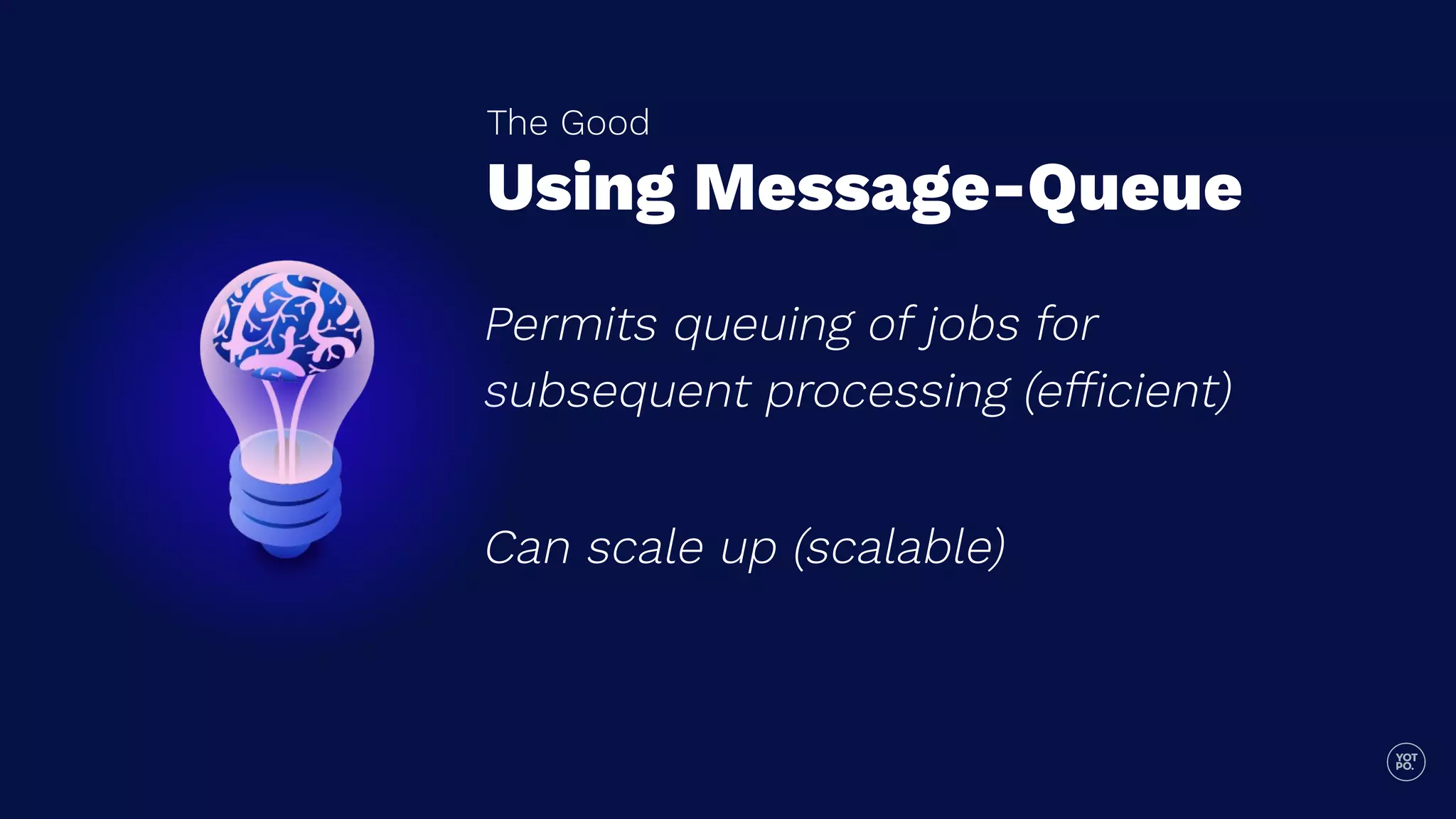 The Good

Using Message-Queue

Permits queuing of jobs for subsequent processing (efficient)

Can scale up (scalable)

YOT PO.